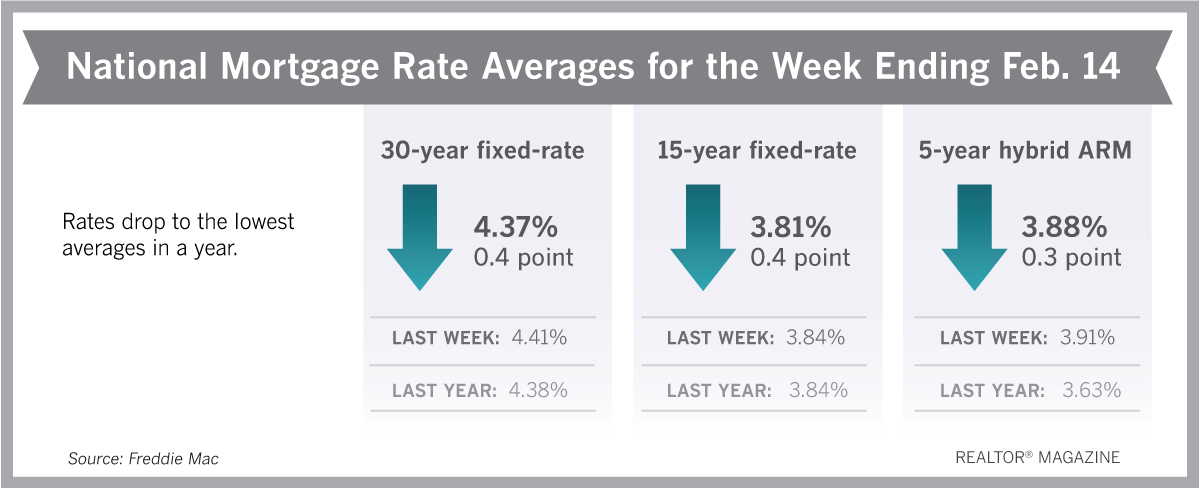 National Mortgage Rate Averages for the Week Ending Feb. 14

Rates drop to the lowest averages in a year.

30-year fixed-rate

4.37%
0.4 point

LAST WEEK: 4.41%

LAST YEAR: 4.38%

15-year fixed-rate

3.81%
0.4 point

LAST WEEK: 3.84%

LAST YEAR: 3.84%

5-year hybrid ARM

3.88%
0.3 point

LAST WEEK: 3.91%

LAST YEAR: 3.63%

Source: Freddie Mac

REALTOR® MAGAZINE